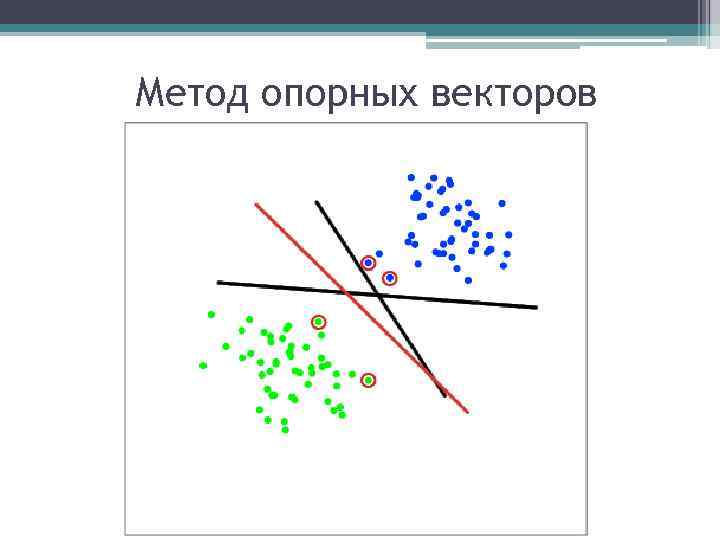 Метод опорных векторов